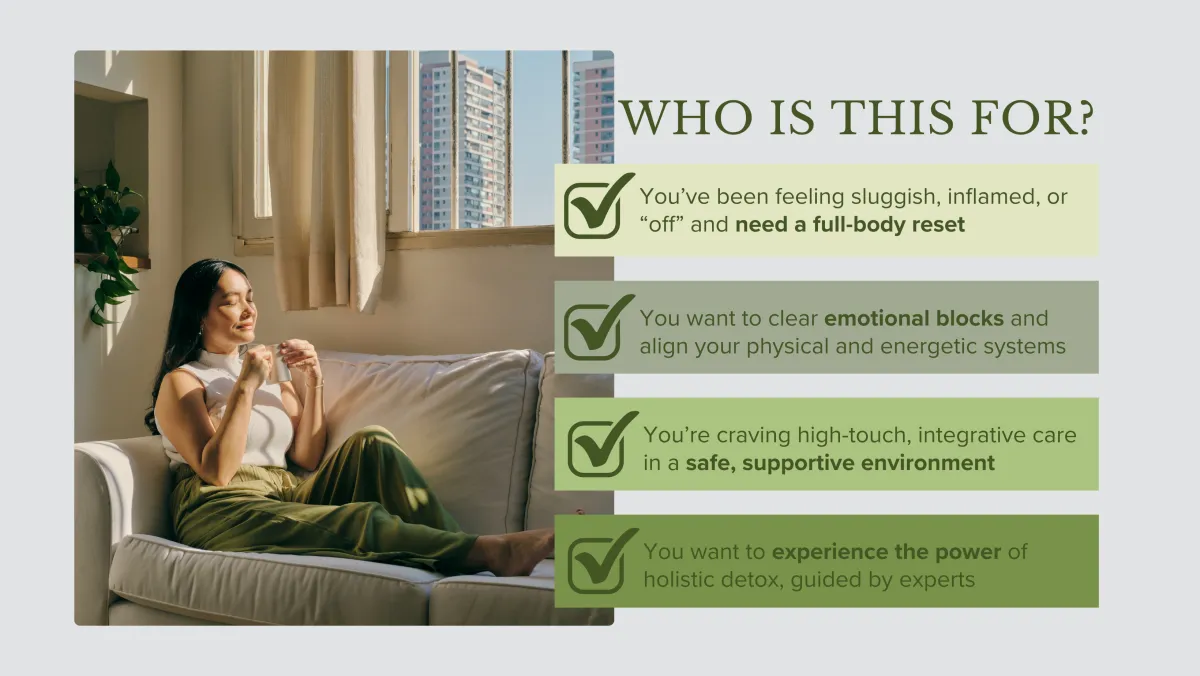 WHO IS THIS FOR?

You've been feeling sluggish, inflamed, or "off" and need a full-body reset

You want to clear emotional blocks and align your physical and energetic systems

You're craving high-touch, integrative care in a safe, supportive environment

You want to experience the power of holistic detox, guided by experts